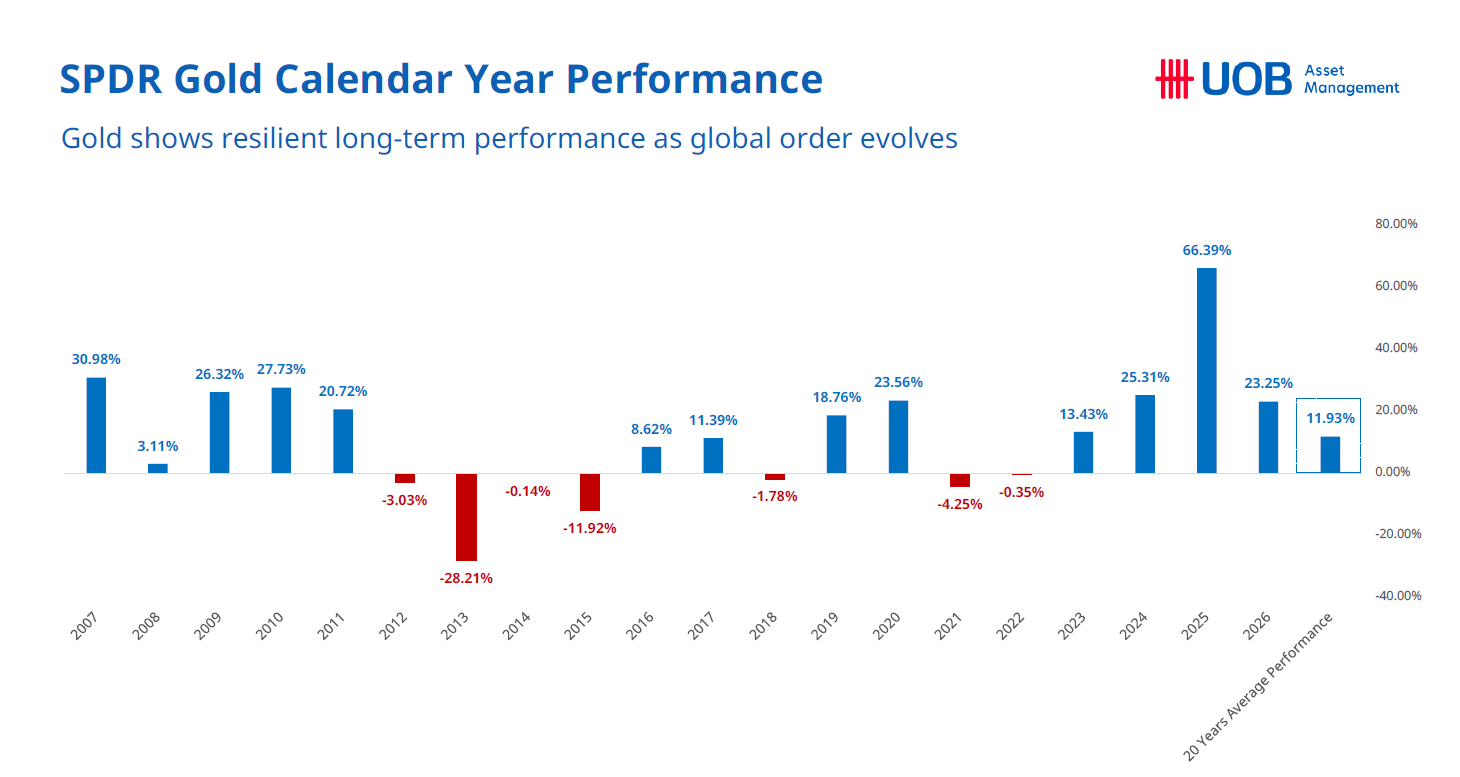 SPDR Gold Calendar Year Performance

UOB Asset Management

Gold shows resilient long-term performance as global order evolves

80.00%
60.00%
40.00%
20.00%
0.00%
-20.00%
-40.00%

30.98%
3.11%
26.32%
27.73%
20.72%
-3.03%
-28.21%
-0.14%
-11.92%
8.62%
11.39%
-1.78%
18.76%
23.56%
-4.25%
-0.35%
13.43%
25.31%
66.39%
23.25%
11.93%

2007
2008
2009
2010
2011
2012
2013
2014
2015
2016
2017
2018
2019
2020
2021
2022
2023
2024
2025
2026
20 Years Average Performance